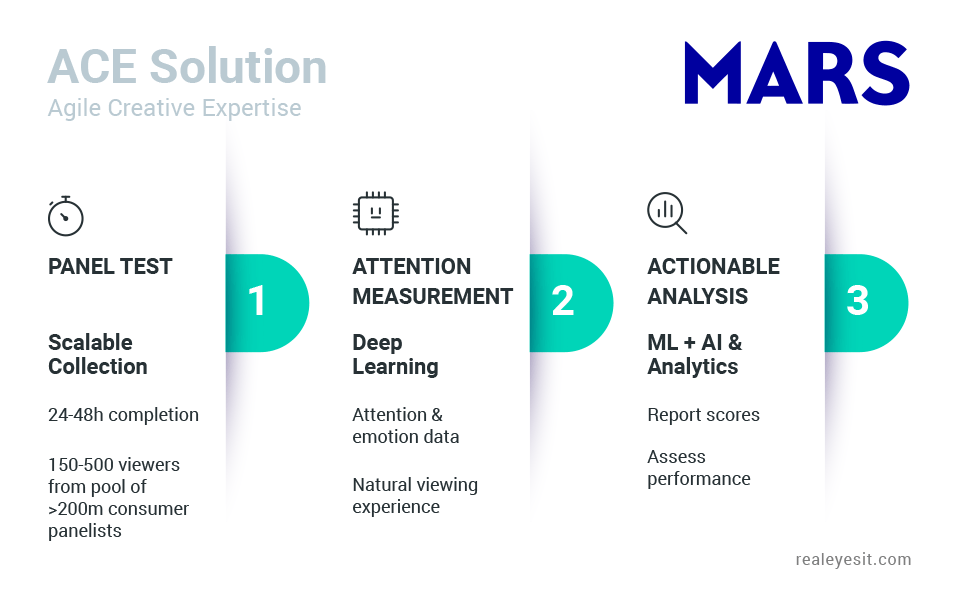 ACE Solution
Agile Creative Expertise

MARS

PANEL TEST

1

Scalable Collection

24-48h completion

150-500 viewers from pool of >200m consumer panelists

ATTENTION MEASUREMENT

2

Deep Learning

Attention & emotion data

Natural viewing experience

ACTIONABLE ANALYSIS

3

ML + AI & Analytics

Report scores

Assess performance

realeyesit.com